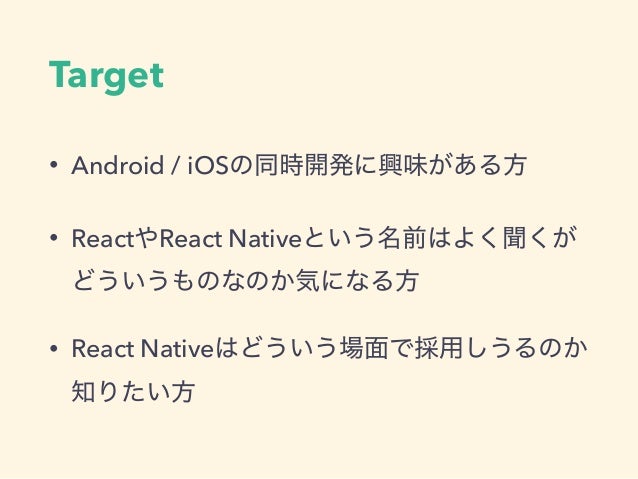 Target

• Android / iOSの同時開発に興味がある方

• ReactやReact Nativeという名前はよく聞くがどういうものなのか気になる方

• React Nativeはどういう場面で採用しうるのか知りたい方